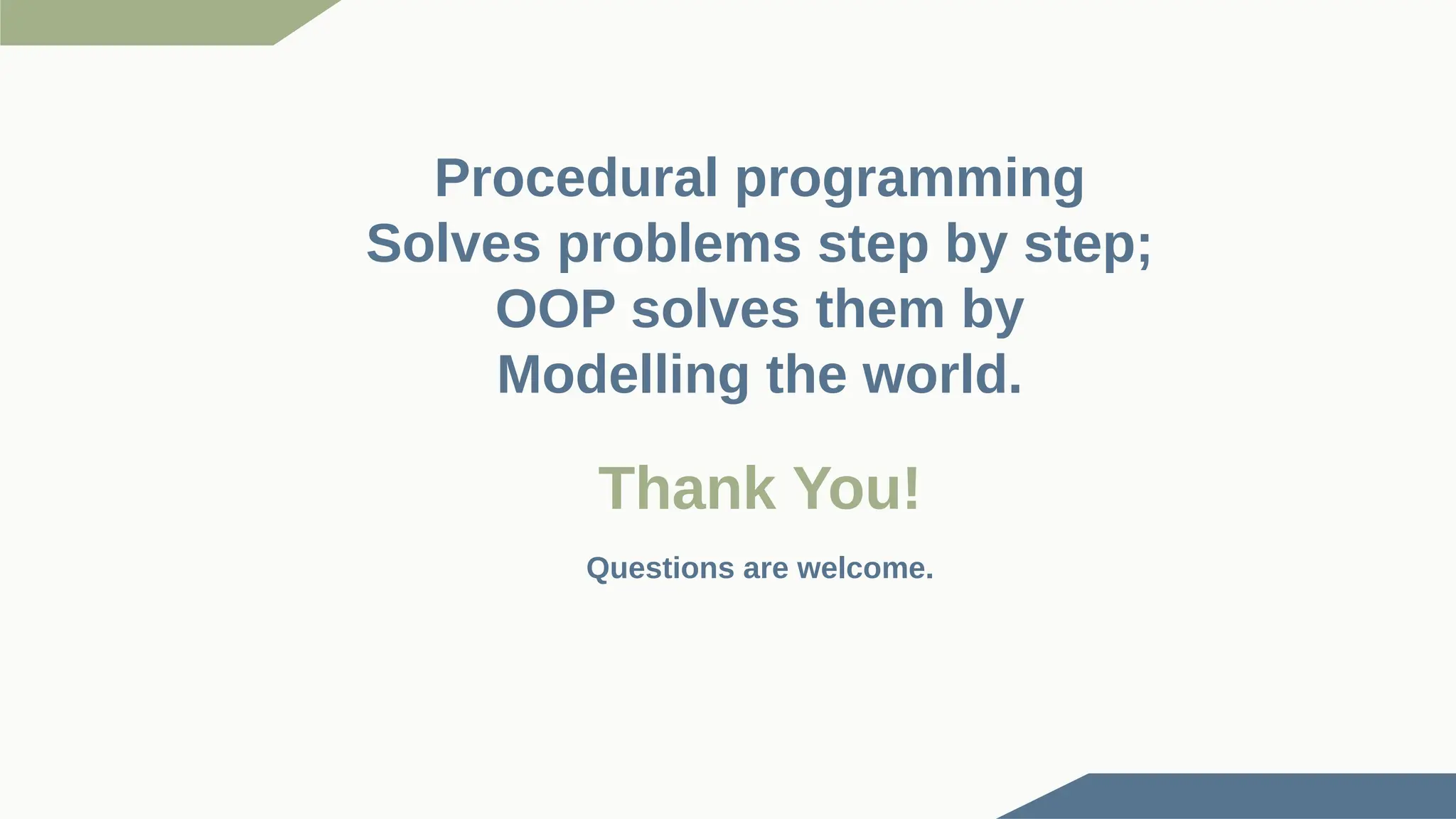 Procedural programming Solves problems step by step; OOP solves them by Modelling the world.

Thank You!

Questions are welcome.